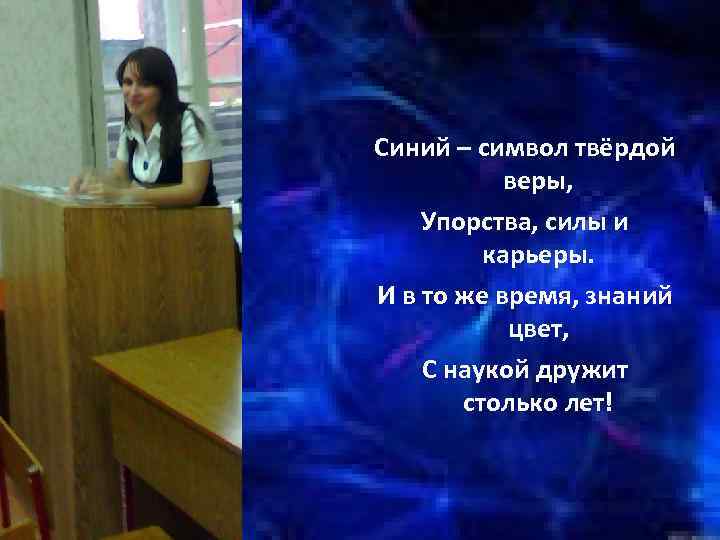 Синий – символ твёрдой веры,

Упорства, силы и карьеры.

И в то же время, знаний цвет,

С наукой дружит столько лет!